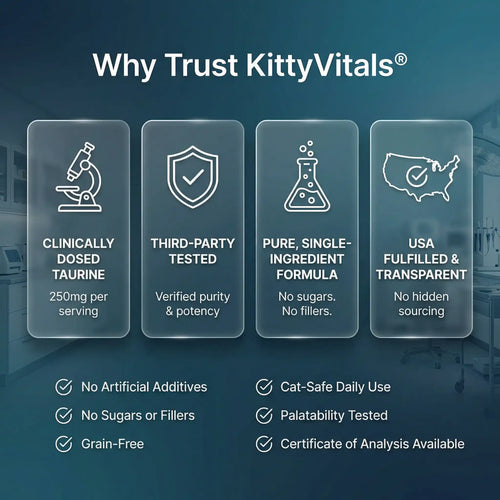 Why Trust KittyVitals®

CLINICALLY DOSED TAURINE
250mg per serving

THIRD-PARTY TESTED
Verified purity & potency

PURE, SINGLE-INGREDIENT FORMULA
No sugars. No fillers.

USA FULFILLED & TRANSPARENT
No hidden sourcing

No Artificial Additives

No Sugars or Fillers

Grain-Free

Cat-Safe Daily Use

Palatability Tested

Certificate of Analysis Available